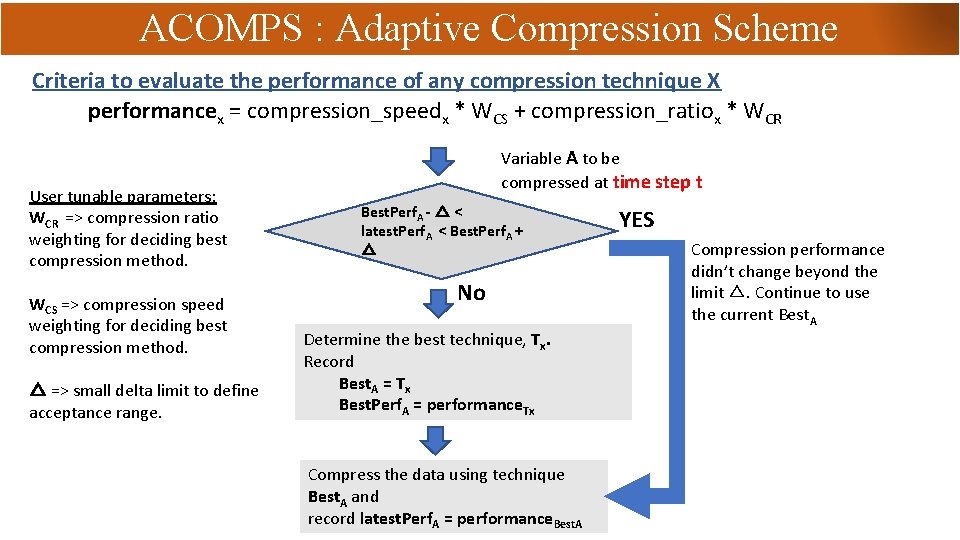 ACOMPS : Adaptive Compression Scheme

Criteria to evaluate the performance of any compression technique X

performance$_x$ = compression_speed$_x$ * W$_{CS}$ + compression_ratio$_x$ * W$_{CR}$

User tunable parameters:
W$_{CR}$ => compression ratio weighting for deciding best compression method.

W$_{CS}$ => compression speed weighting for deciding best compression method.

△ => small delta limit to define acceptance range.

Variable A to be compressed at time step t

BestPerf$_A$ - △ < latestPerf$_A$ < BestPerf$_A$ + △

YES

Compression performance didn't change beyond the limit △. Continue to use the current Best$_A$

No

Determine the best technique, T$_x$.
Record
Best$_A$ = T$_x$
BestPerf$_A$ = performance$_{Tx}$

Compress the data using technique Best$_A$ and record latestPerf$_A$ = performance$_{BestA}$